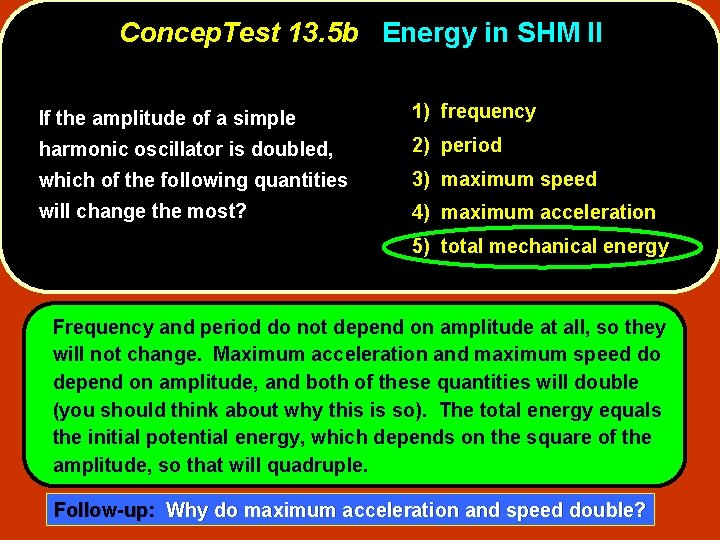 ConcepTest 13.5b Energy in SHM II

If the amplitude of a simple harmonic oscillator is doubled, which of the following quantities will change the most?

1) frequency
2) period
3) maximum speed
4) maximum acceleration
5) total mechanical energy

Frequency and period do not depend on amplitude at all, so they will not change. Maximum acceleration and maximum speed do depend on amplitude, and both of these quantities will double (you should think about why this is so). The total energy equals the initial potential energy, which depends on the square of the amplitude, so that will quadruple.

Follow-up: Why do maximum acceleration and speed double?